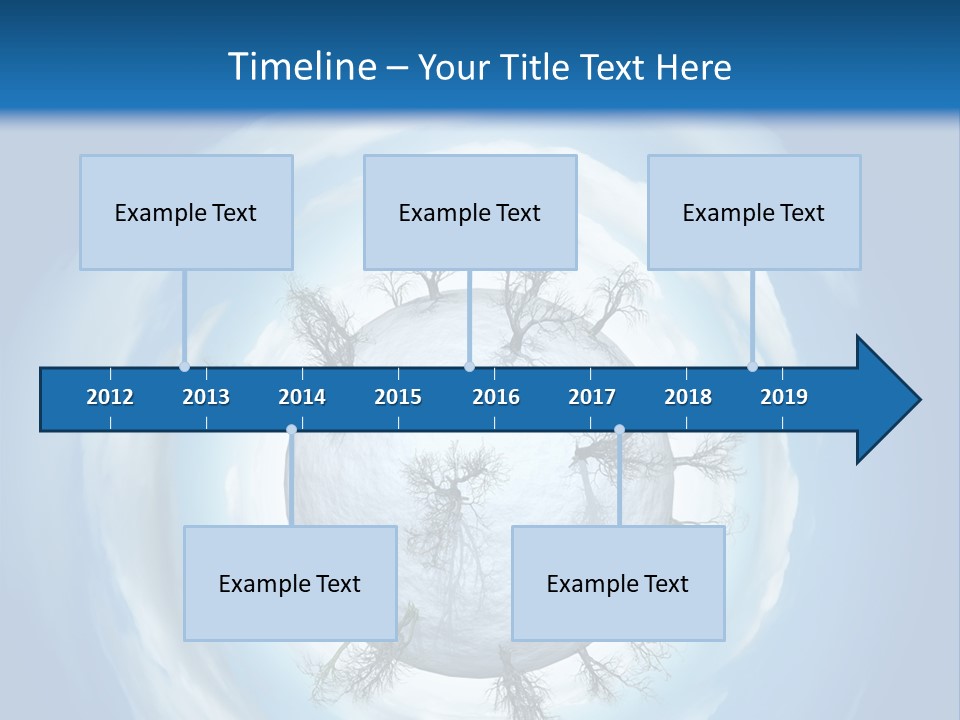 Timeline – Your Title Text Here

Example Text

Example Text

Example Text

2012 2013 2014 2015 2016 2017 2018 2019

Example Text

Example Text